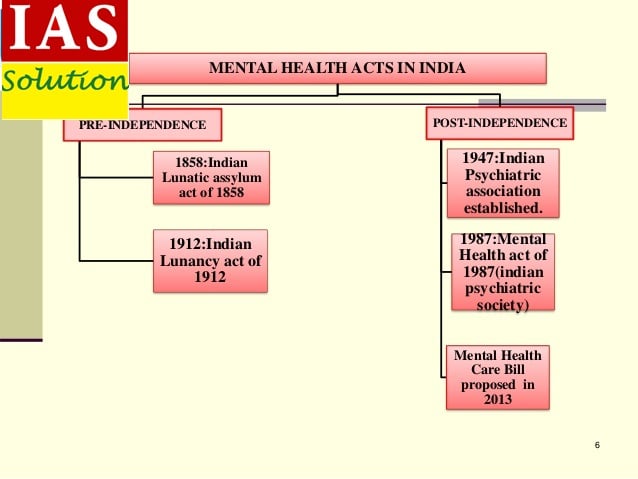 IAS
Solution

MENTAL HEALTH ACTS IN INDIA

PRE-INDEPENDENCE

1858:Indian Lunatic assylum act of 1858

1912:Indian Lunancy act of 1912

POST-INDEPENDENCE

1947:Indian Psychiatric association established.

1987:Mental Health act of 1987(indian psychiatric society)

Mental Health Care Bill proposed in 2013

6